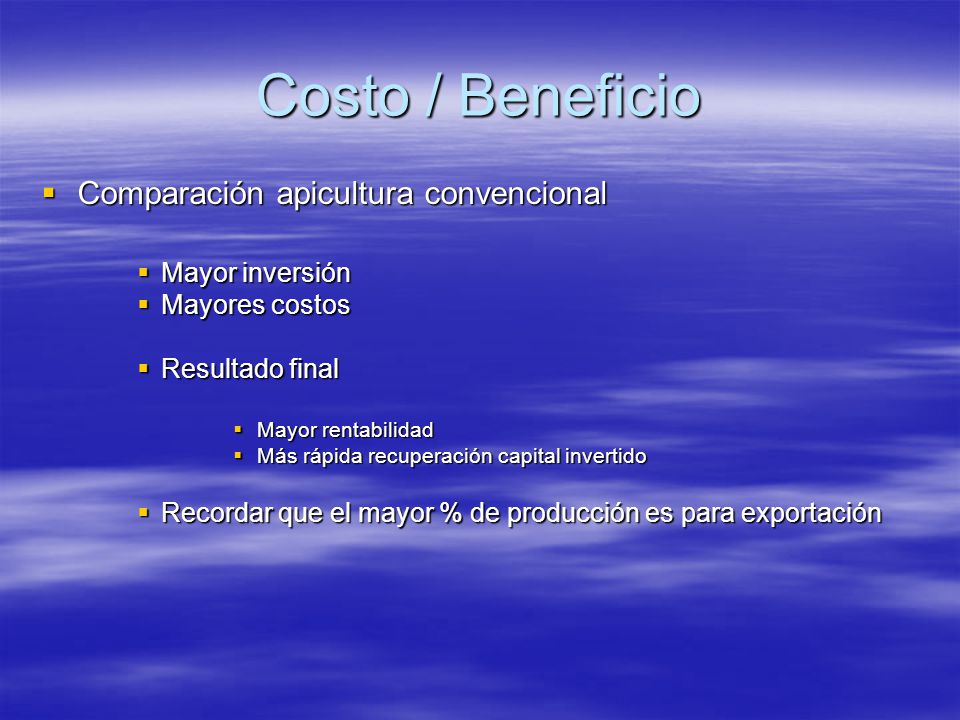 Costo / Beneficio

▪ Comparación apicultura convencional

▪ Mayor inversión
▪ Mayores costos

▪ Resultado final

▪ Mayor rentabilidad
▪ Más rápida recuperación capital invertido

▪ Recordar que el mayor % de producción es para exportación